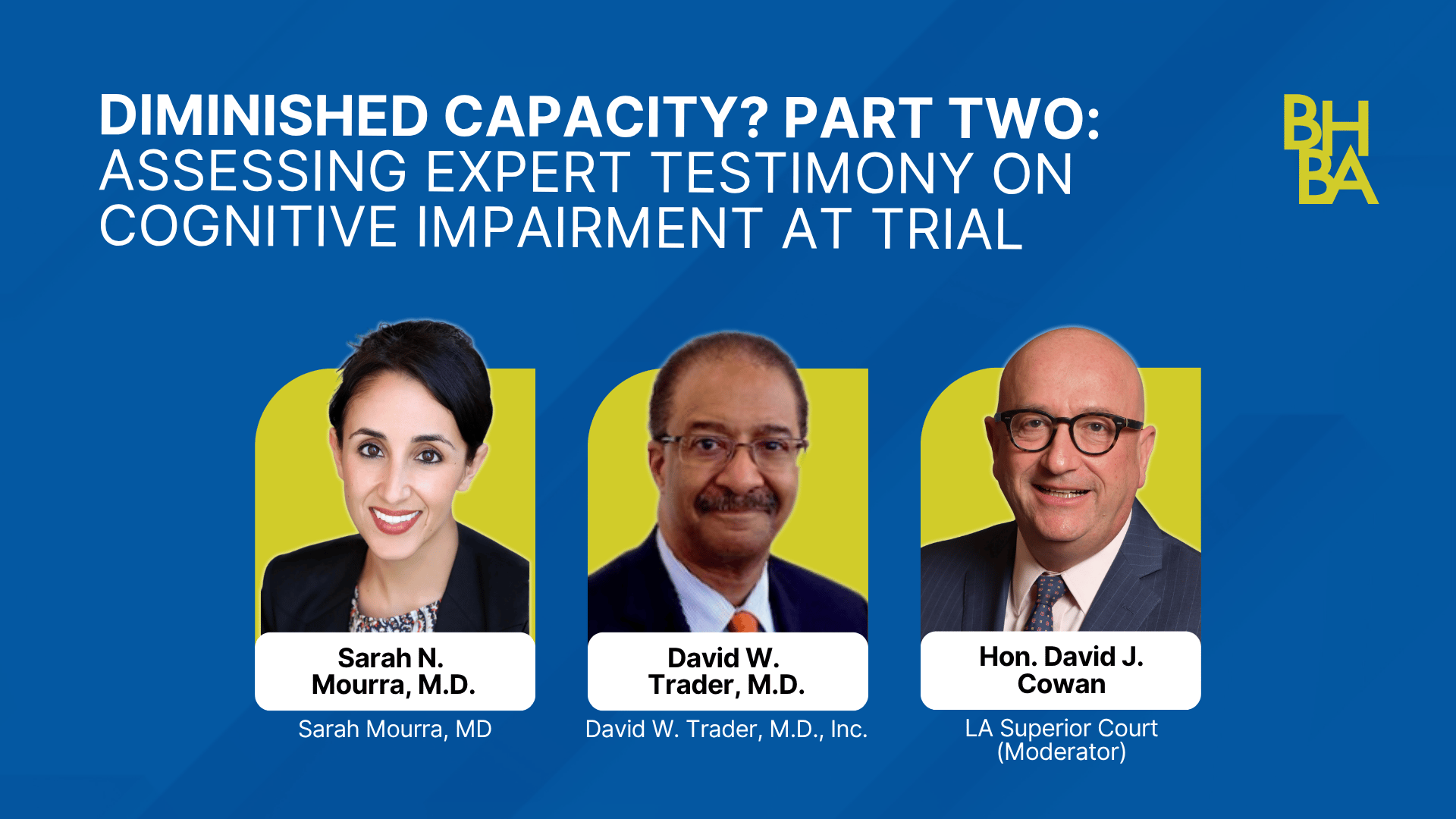 DIMINISHED CAPACITY? PART TWO: ASSESSING EXPERT TESTIMONY ON COGNITIVE IMPAIRMENT AT TRIAL

BH
BA

Sarah N. Mourra, M.D.
Sarah Mourra, MD

David W. Trader, M.D.
David W. Trader, M.D., Inc.

Hon. David J. Cowan
LA Superior Court (Moderator)